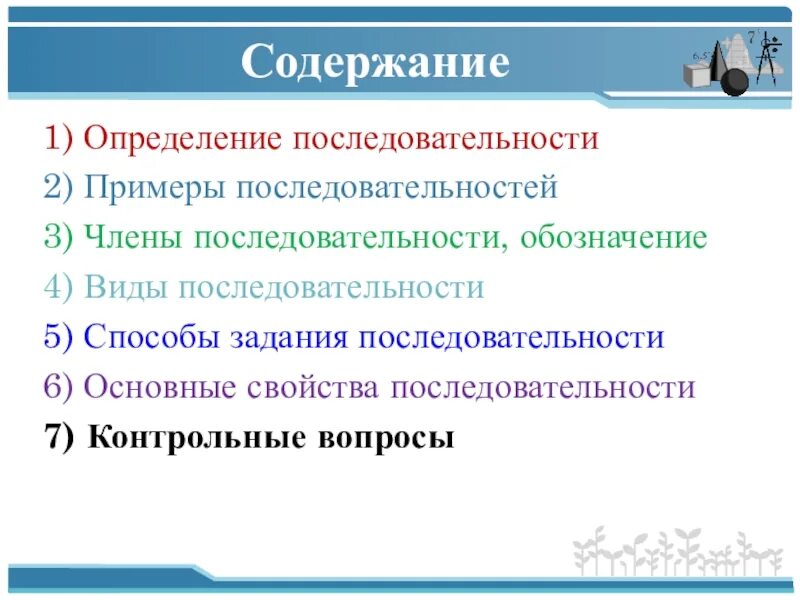 Содержание

1) Определение последовательности
2) Примеры последовательностей
3) Члены последовательности, обозначение
4) Виды последовательности
5) Способы задания последовательности
6) Основные свойства последовательности
7) Контрольные вопросы